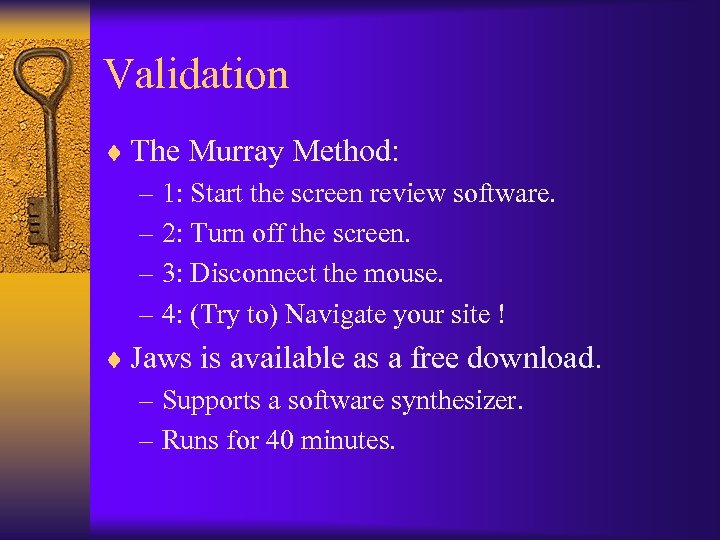 Validation

♦ The Murray Method:
– 1: Start the screen review software.
– 2: Turn off the screen.
– 3: Disconnect the mouse.
– 4: (Try to) Navigate your site !

♦ Jaws is available as a free download.
– Supports a software synthesizer.
– Runs for 40 minutes.